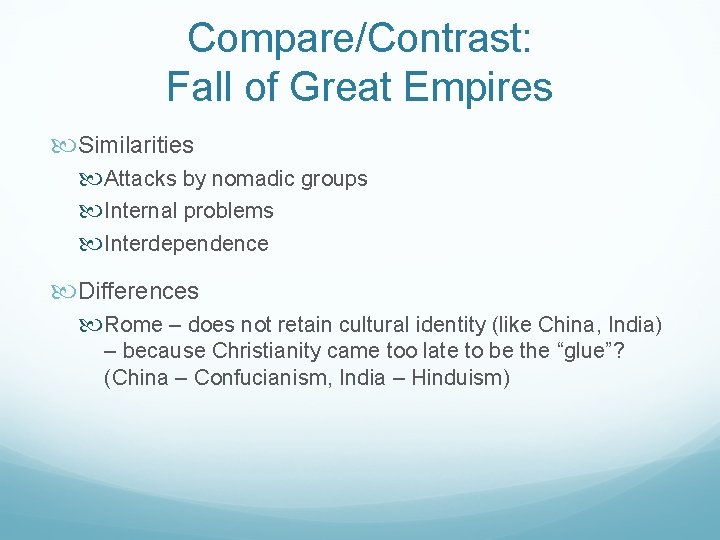 Compare/Contrast:
Fall of Great Empires

Similarities

Attacks by nomadic groups

Internal problems

Interdependence

Differences

Rome – does not retain cultural identity (like China, India) – because Christianity came too late to be the “glue”? (China – Confucianism, India – Hinduism)